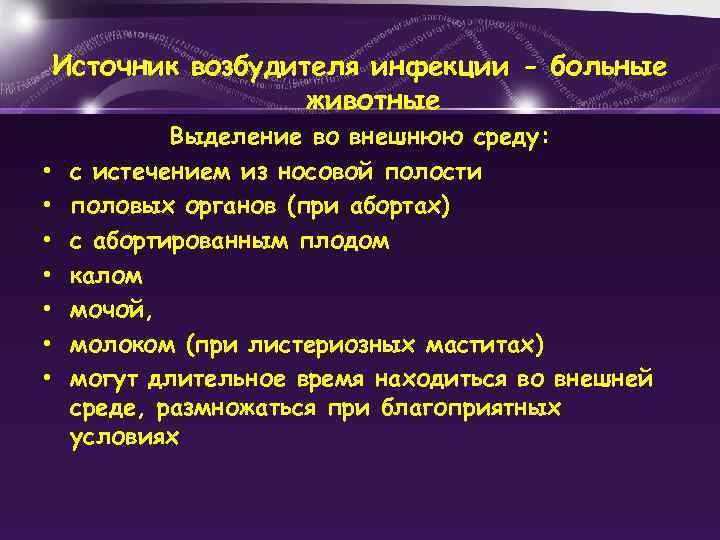 Источник возбудителя инфекции - больные животные

Выделение во внешнюю среду:

• с истечением из носовой полости
• половых органов (при абортах)
• с абортированным плодом
• калом
• мочой,
• молоком (при листериозных маститах)
• могут длительное время находиться во внешней среде, размножаться при благоприятных условиях